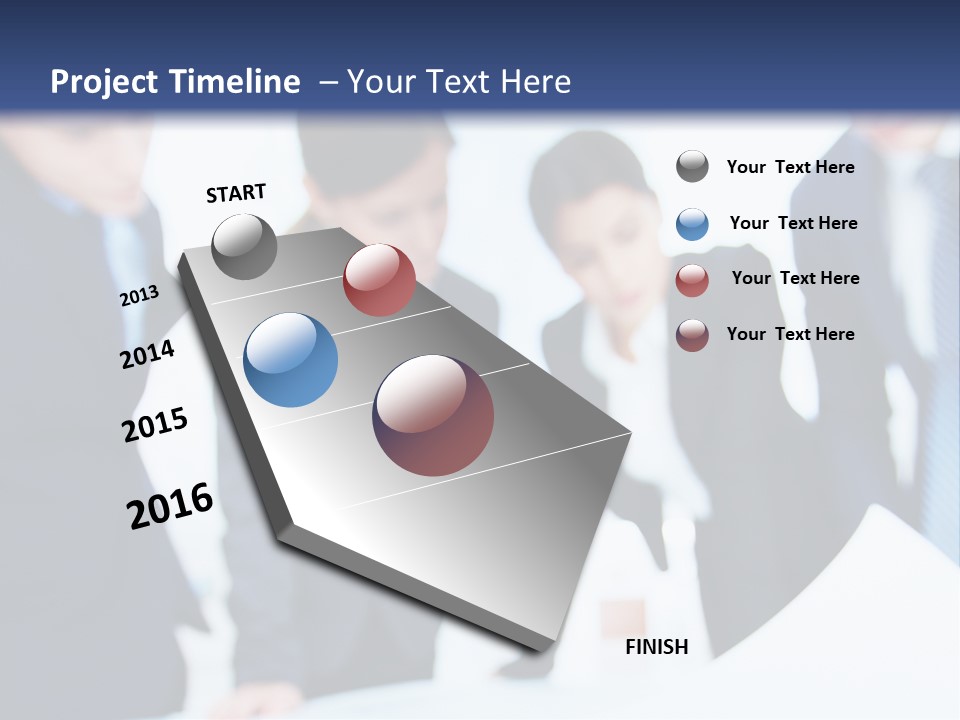 Project Timeline – Your Text Here

START

2013

2014

2015

2016

FINISH

Your Text Here

Your Text Here

Your Text Here

Your Text Here